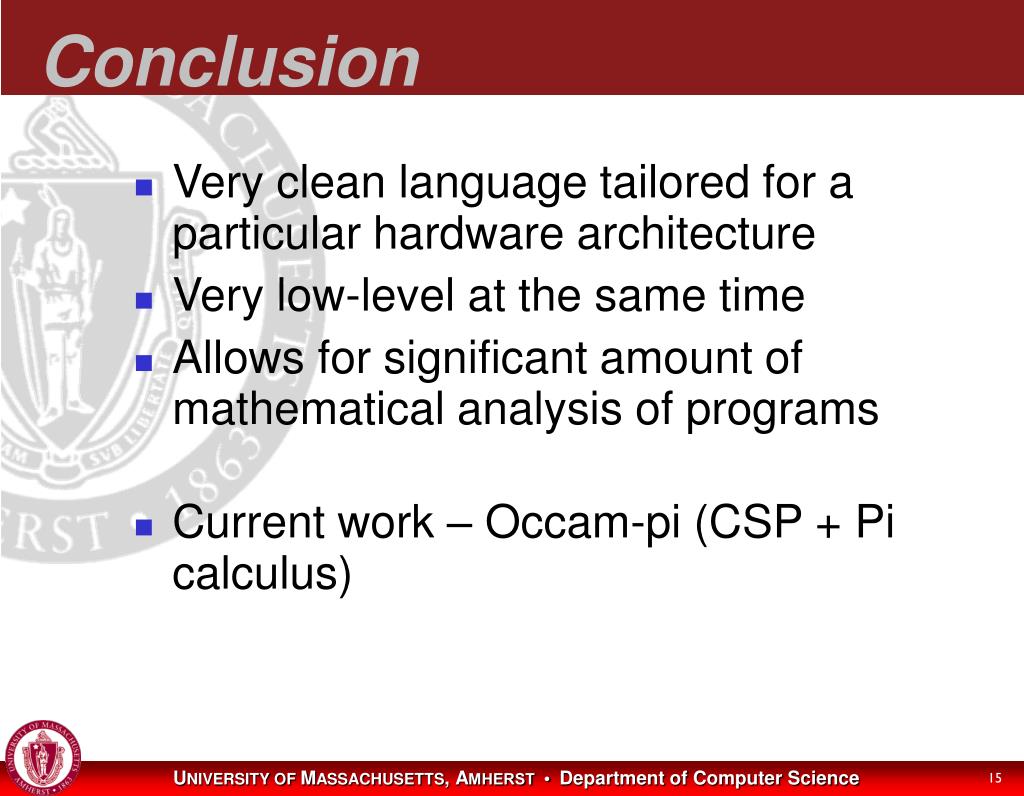 Conclusion

- Very clean language tailored for a particular hardware architecture
- Very low-level at the same time
- Allows for significant amount of mathematical analysis of programs

- Current work – Occam-pi (CSP + Pi calculus)

UNIVERSITY OF MASSACHUSETTS, AMHERST • Department of Computer Science

15